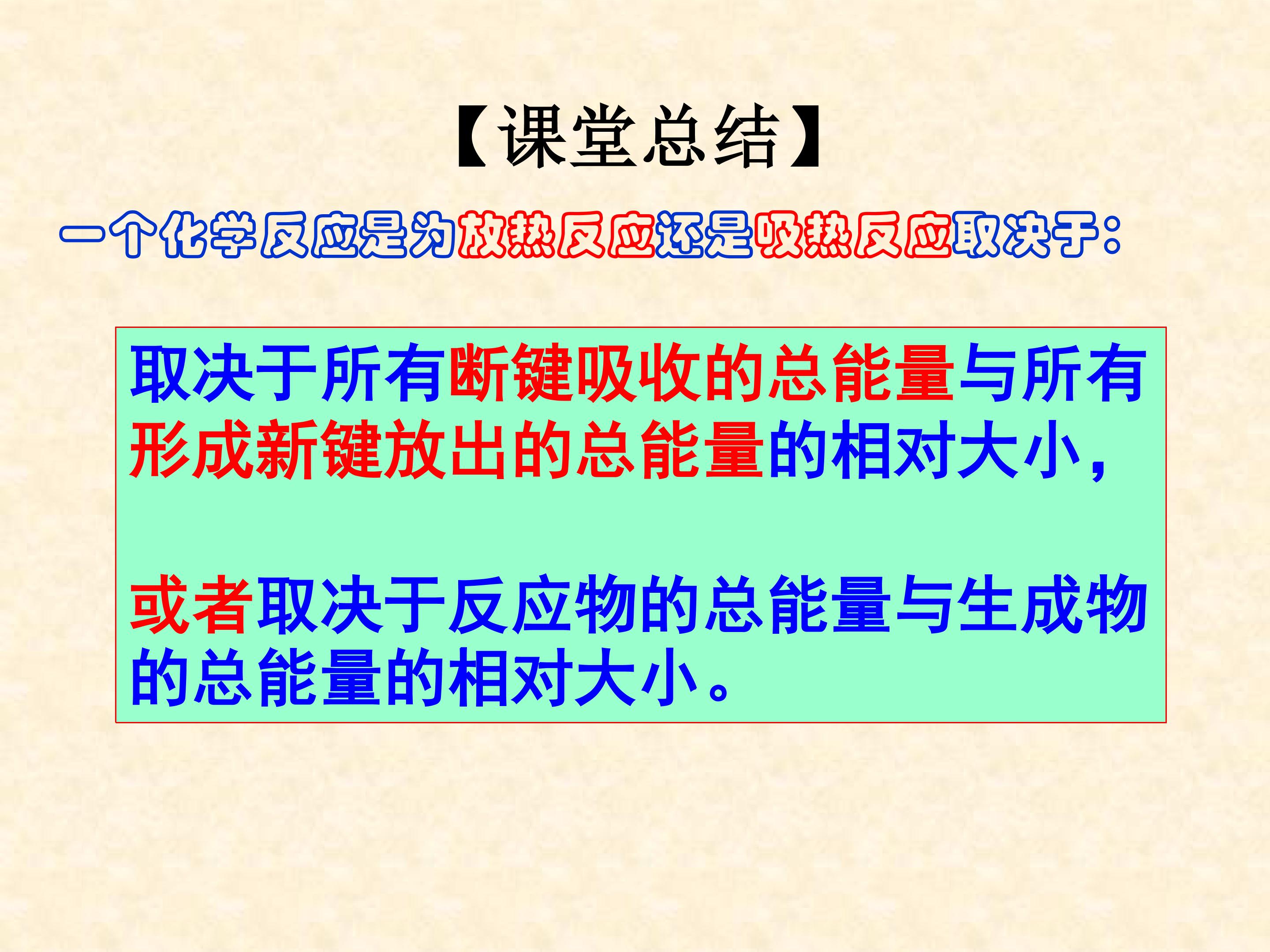 【课堂总结】

一个化学反应是为放热反应还是吸热反应取决于：

取决于所有断键吸收的总能量与所有形成新键放出的总能量的相对大小，

或者取决于反应物的总能量与生成物的总能量的相对大小。